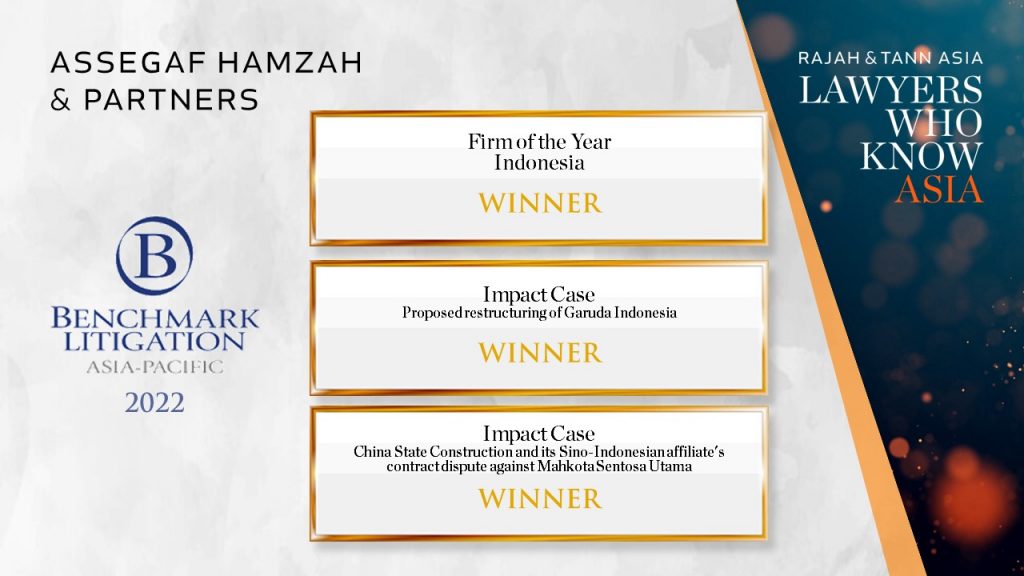 ASSEGAF HAMZAH & PARTNERS

B

BENCHMARK LITIGATION
ASIA-PACIFIC
2022

Firm of the Year
Indonesia

WINNER

Impact Case
Proposed restructuring of Garuda Indonesia

WINNER

Impact Case
China State Construction and its Sino-Indonesian affiliate's contract dispute against Mahkota Sentosa Utama

WINNER

RAJAH & TANN ASIA
LAWYERS WHO KNOW ASIA